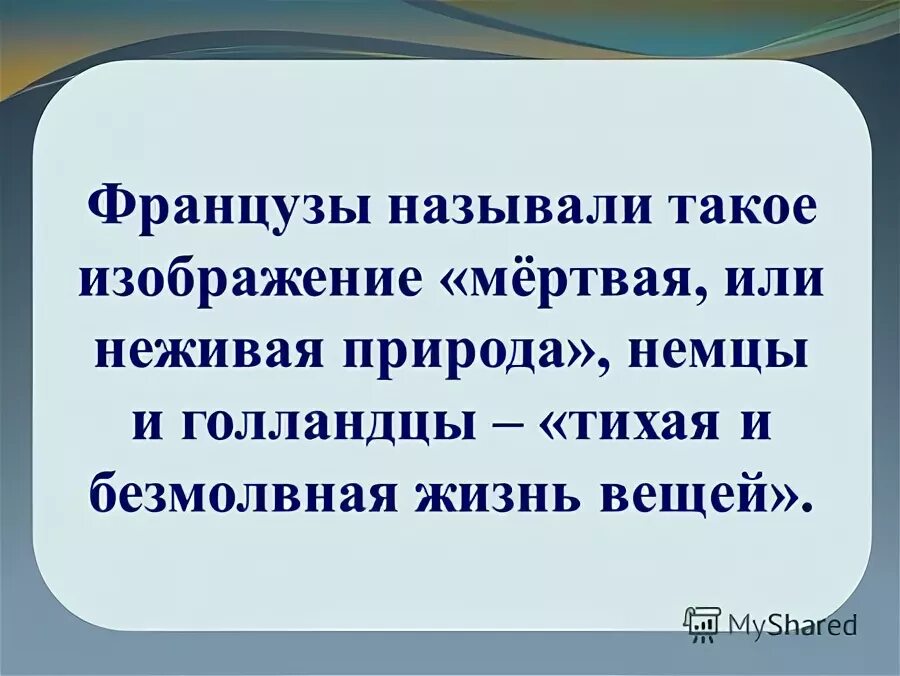 Французы называли такое изображение «мёртвая, или неживая природа», немцы и голландцы – «тихая и безмолвная жизнь вещей».

MyShared